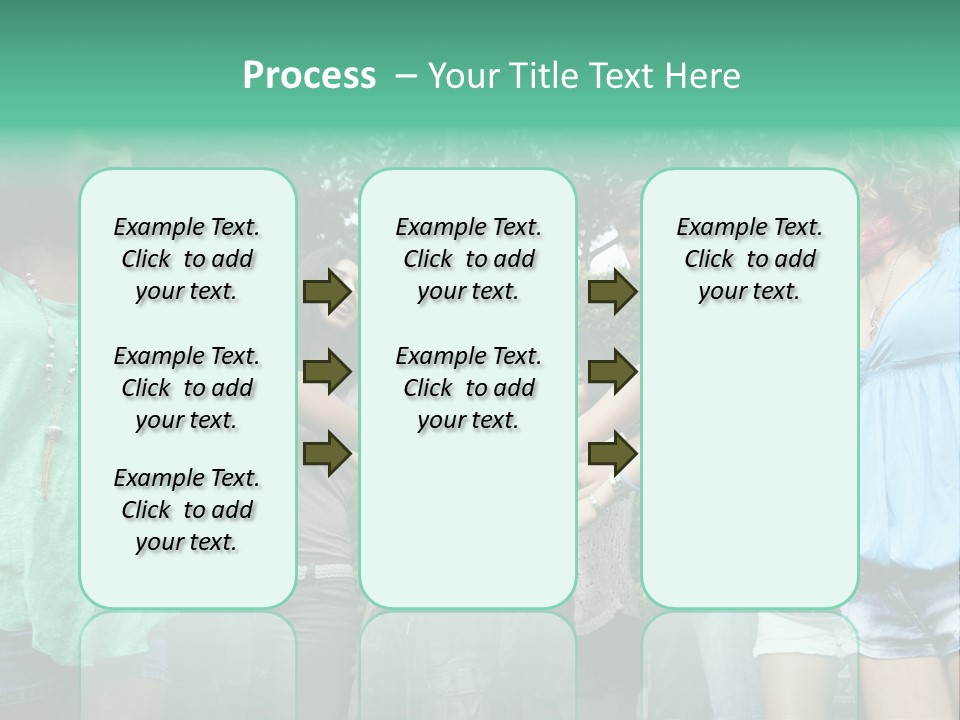 Process – Your Title Text Here

Example Text. Click to add your text.

Example Text. Click to add your text.

Example Text. Click to add your text.

Example Text. Click to add your text.

Example Text. Click to add your text.

Example Text. Click to add your text.